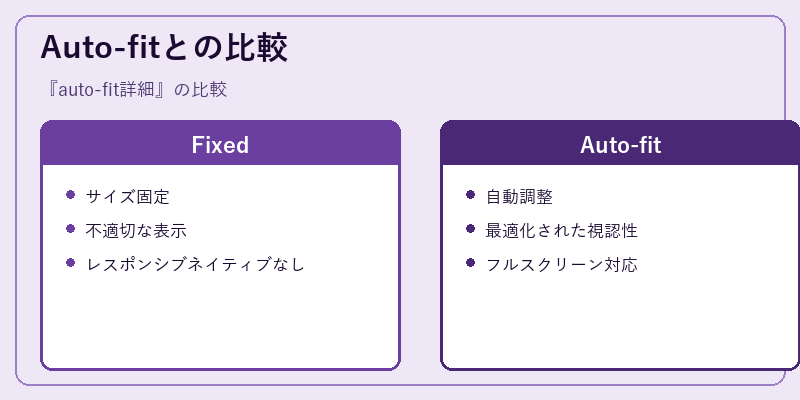 Auto-fitとの比較

『auto-fit詳細』の比較

Fixed

- サイズ固定
- 不適切な表示
- レスポンシブネイティブなし

Auto-fit

- 自動調整
- 最適化された視認性
- フルスクリーン対応